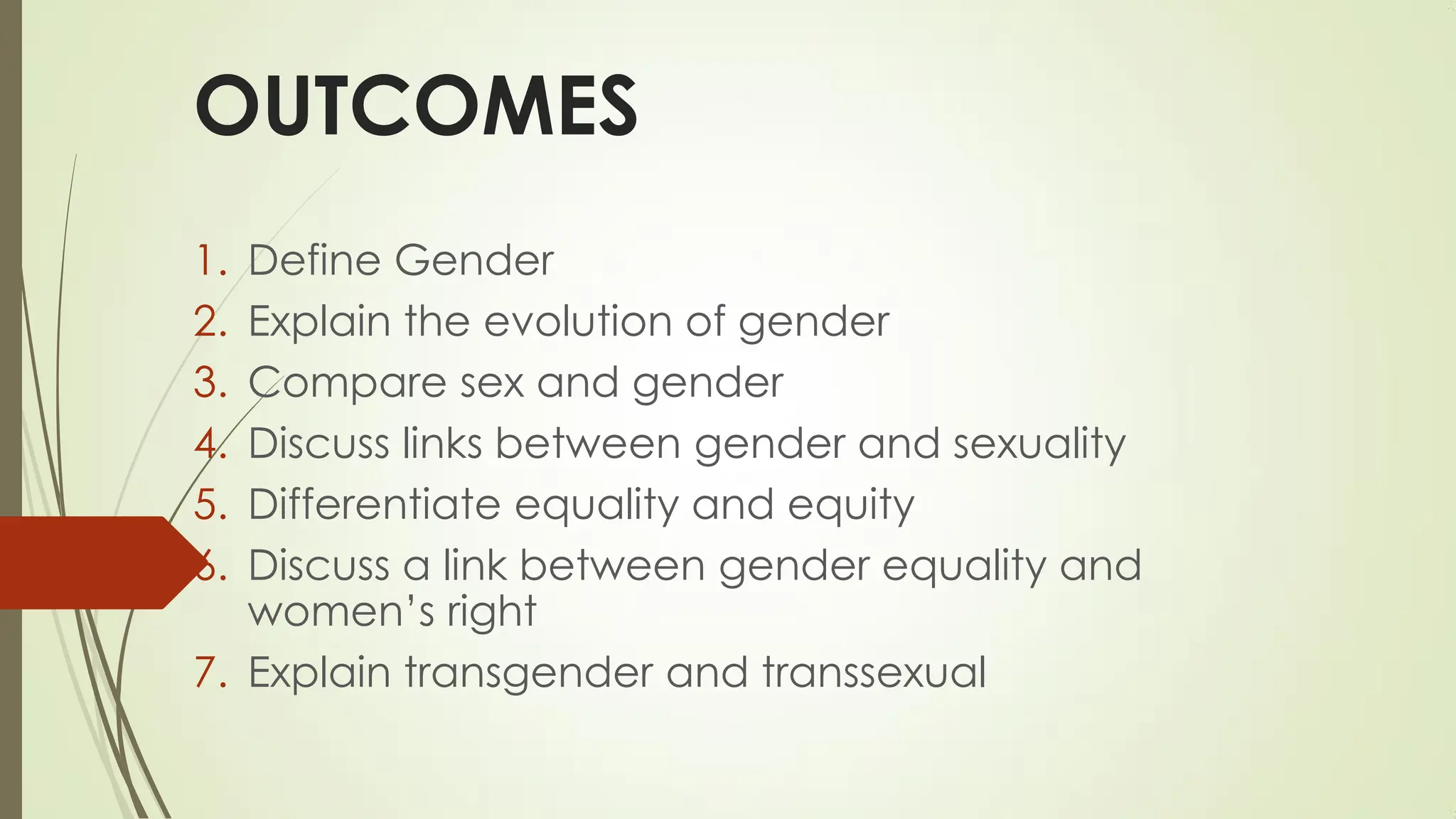 OUTCOMES

1. Define Gender
2. Explain the evolution of gender
3. Compare sex and gender
4. Discuss links between gender and sexuality
5. Differentiate equality and equity
6. Discuss a link between gender equality and women's right
7. Explain transgender and transsexual